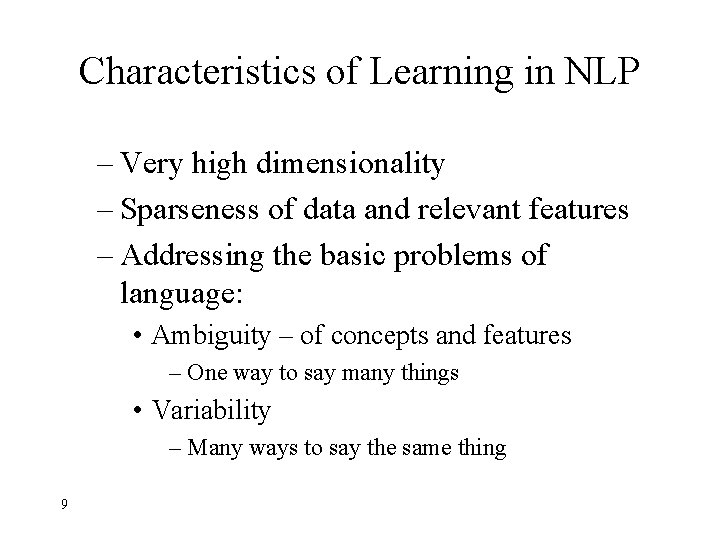 Characteristics of Learning in NLP

– Very high dimensionality
– Sparseness of data and relevant features
– Addressing the basic problems of language:
• Ambiguity – of concepts and features
– One way to say many things
• Variability
– Many ways to say the same thing

9